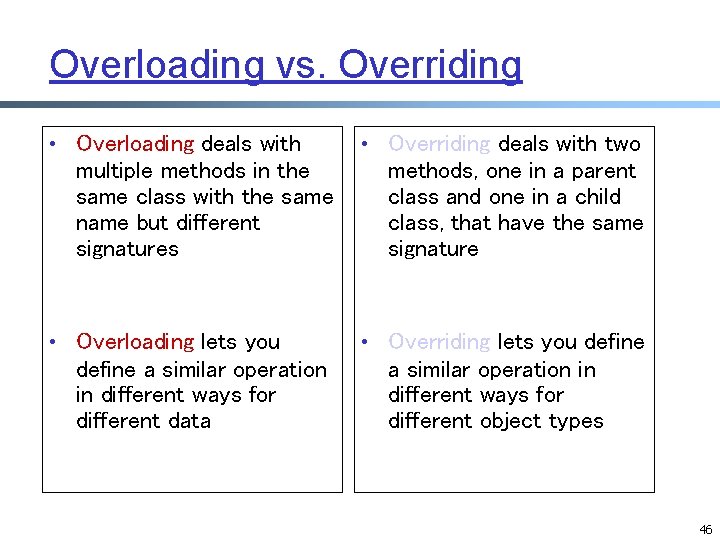 Overloading vs. Overriding

• Overloading deals with multiple methods in the same class with the same name but different signatures

• Overloading lets you define a similar operation in different ways for different data

• Overriding deals with two methods, one in a parent class and one in a child class, that have the same signature

• Overriding lets you define a similar operation in different ways for different object types

46